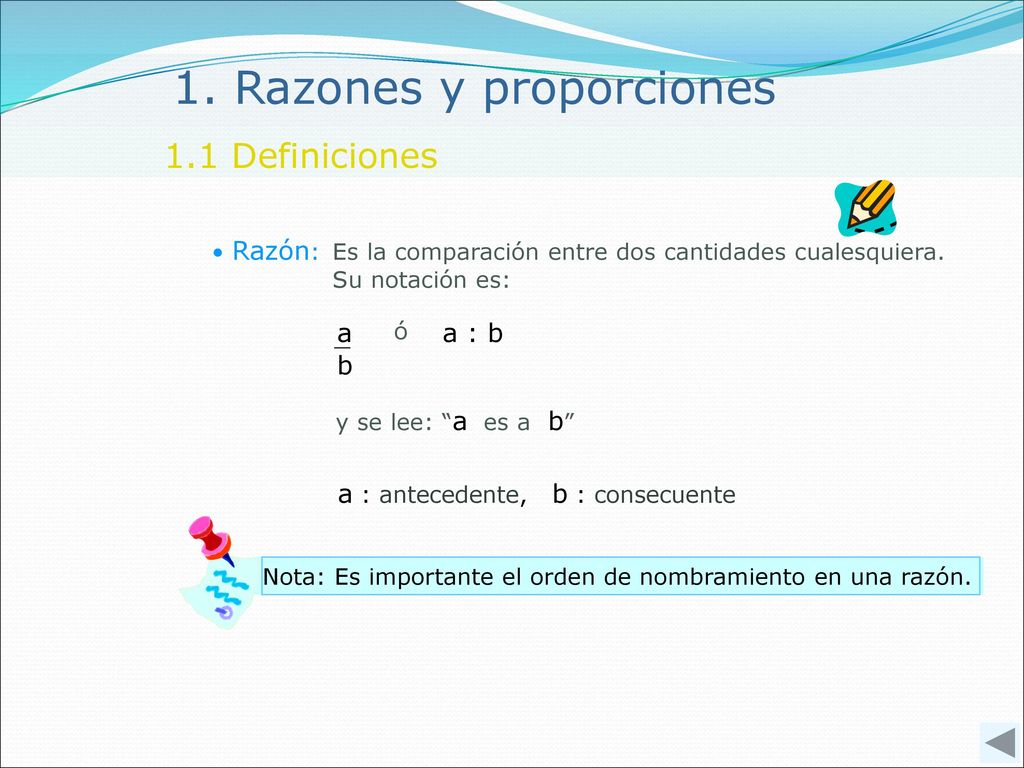 1. Razones y proporciones

1.1 Definiciones

• Razón: Es la comparación entre dos cantidades cualesquiera. Su notación es:

$\frac{a}{b}$ ó a : b

y se lee: “a es a b”

a : antecedente, b : consecuente

Nota: Es importante el orden de nombramiento en una razón.